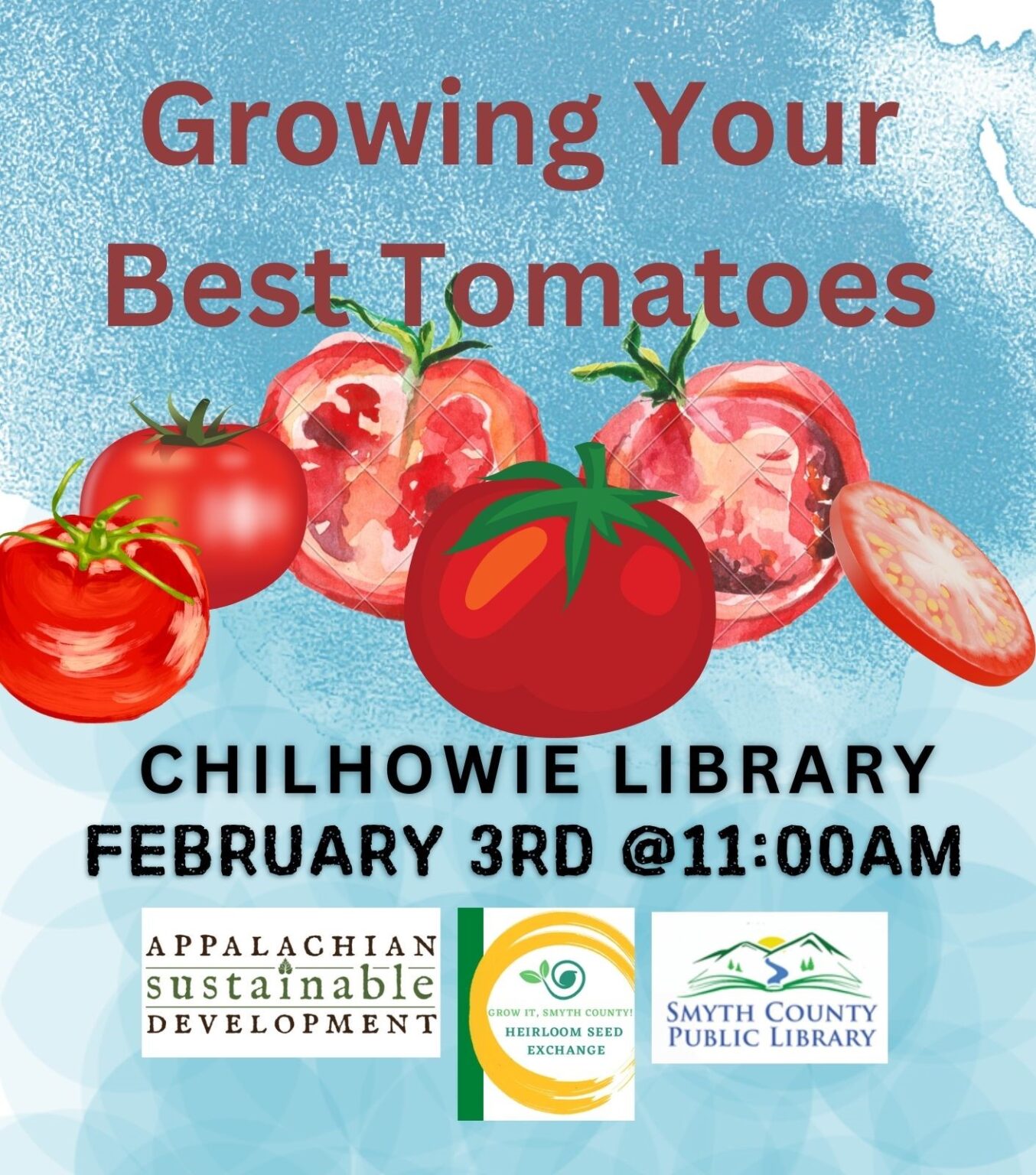 Growing Your Best Tomatoes

CHILHOWIE LIBRARY
FEBRUARY 3RD @11:00AM

APPALACHIAN sustainable DEVELOPMENT

GROW IT, SMYTH COUNTY! HEIRLOOM SEED EXCHANGE

SMYTH COUNTY PUBLIC LIBRARY